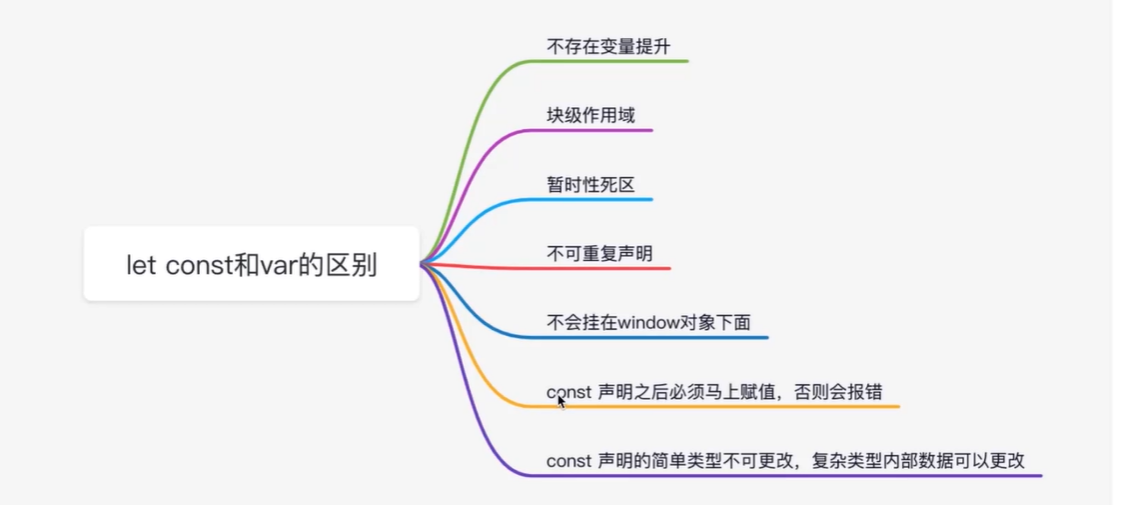 let const和var的区别

不存在变量提升

块级作用域

暂时性死区

不可重复声明

不会挂在window对象下面

const 声明之后必须马上赋值，否则会报错

const 声明的简单类型不可更改，复杂类型内部数据可以更改